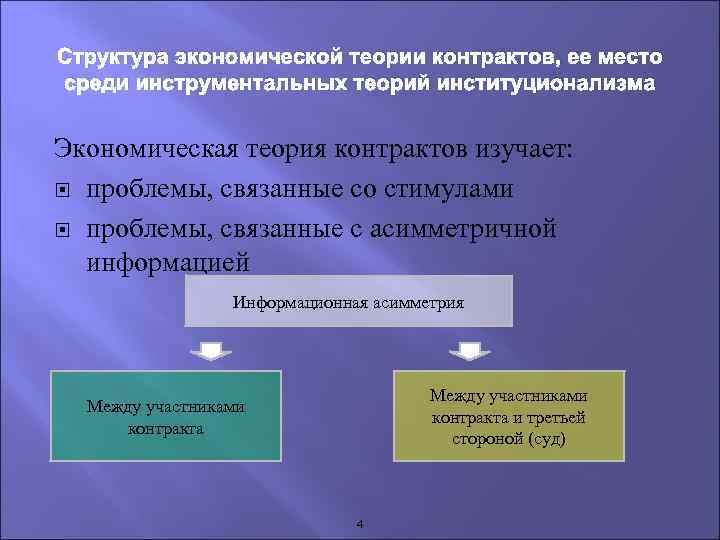 Структура экономической теории контрактов, ее место среди инструментальных теорий институционализма

Экономическая теория контрактов изучает:
проблемы, связанные со стимулами
проблемы, связанные с асимметричной информацией

Информационная асимметрия

Между участниками контракта

Между участниками контракта и третьей стороной (суд)

4